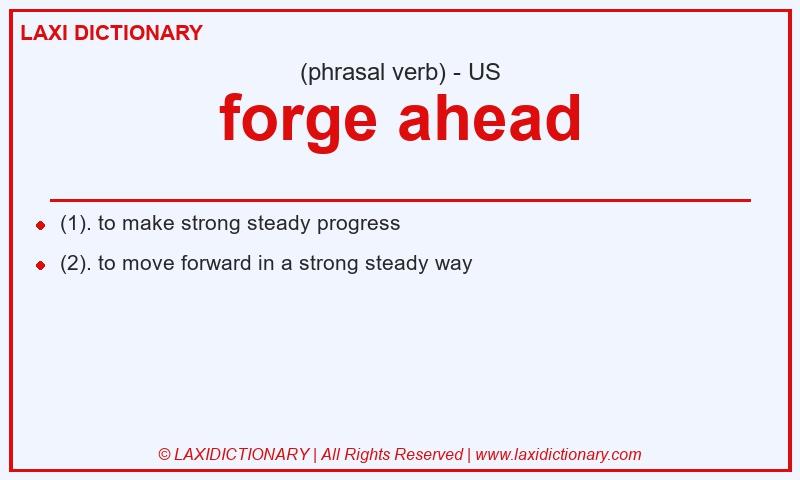 LAXI DICTIONARY

(phrasal verb) - US

forge ahead

- (1). to make strong steady progress
- (2). to move forward in a strong steady way

© LAXIDICTIONARY | All Rights Reserved | www.laxidictionary.com